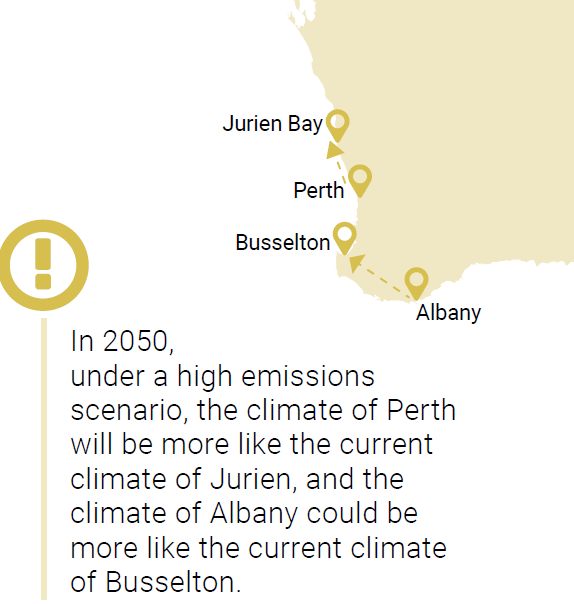 Jurien Bay

Perth

Busselton

Albany

In 2050,
under a high emissions scenario, the climate of Perth will be more like the current climate of Jurien, and the climate of Albany could be more like the current climate of Busselton.